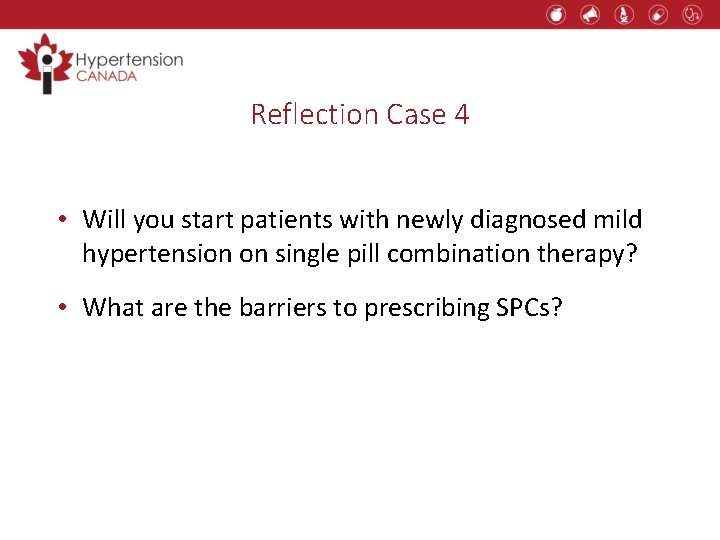 Hypertension
CANADA

Reflection Case 4

• Will you start patients with newly diagnosed mild hypertension on single pill combination therapy?

• What are the barriers to prescribing SPCs?